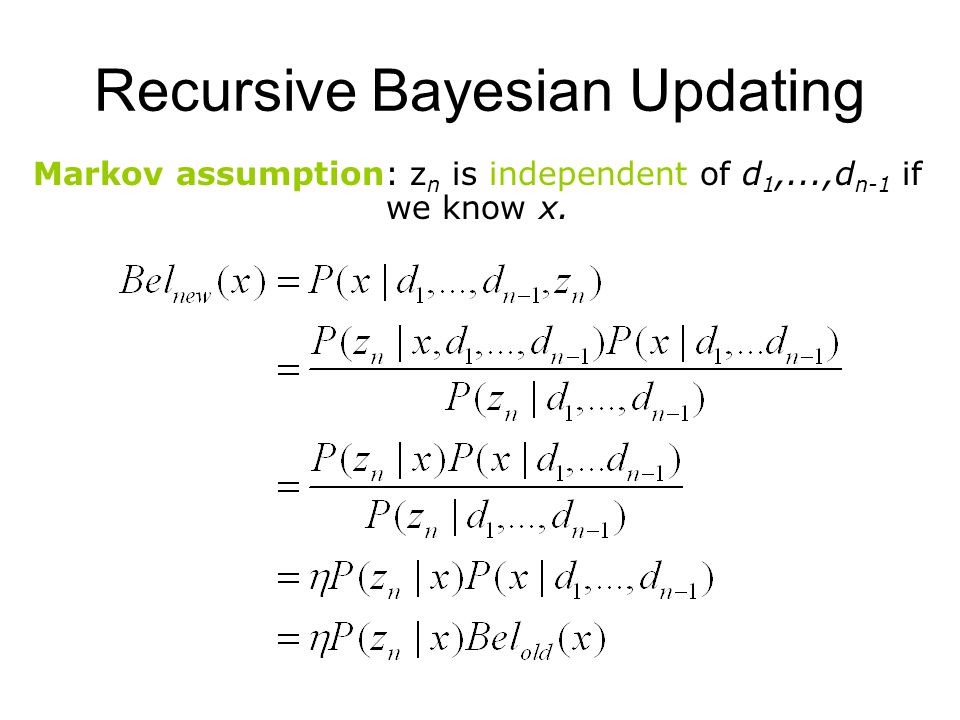 Recursive Bayesian Updating

Markov assumption: $z_n$ is independent of $d_1,...,d_{n-1}$ if we know $x$.

$Bel_{new}(x) = P(x \mid d_1,...,d_{n-1},z_n)$

$= \frac{P(z_n \mid x,d_1,...,d_{n-1})P(x \mid d_1,...d_{n-1})}{P(z_n \mid d_1,...,d_{n-1})}$

$= \frac{P(z_n \mid x)P(x \mid d_1,...d_{n-1})}{P(z_n \mid d_1,...,d_{n-1})}$

$= \eta P(z_n \mid x)P(x \mid d_1,...,d_{n-1})$

$= \eta P(z_n \mid x)Bel_{old}(x)$